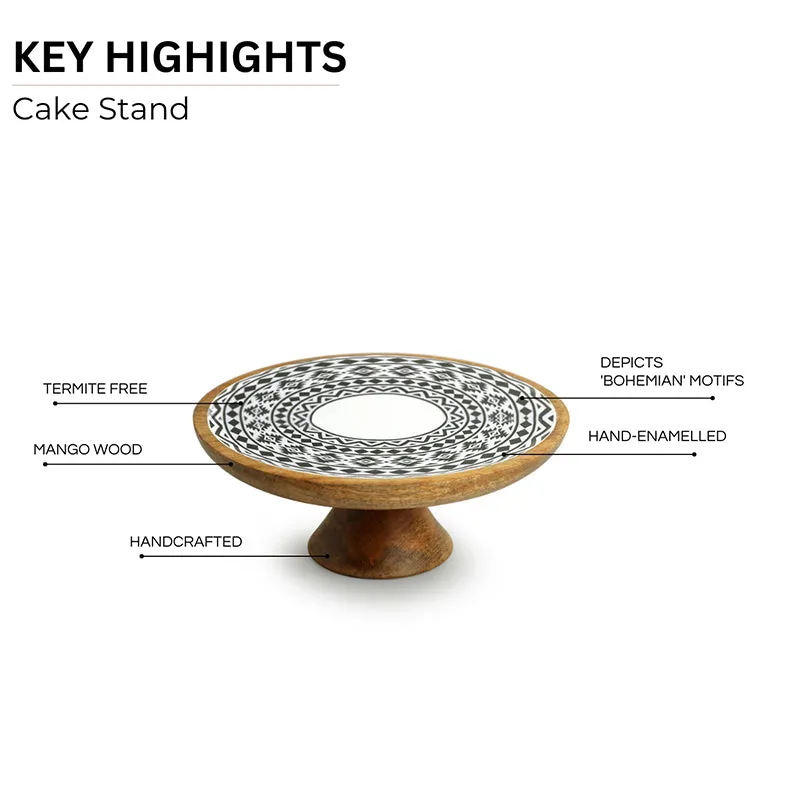 KEY HIGHIGHTS

Cake Stand

TERMITE FREE

MANGO WOOD

HANDCRAFTED

DEPICTS 'BOHEMIAN' MOTIFS

HAND-ENAMELLED